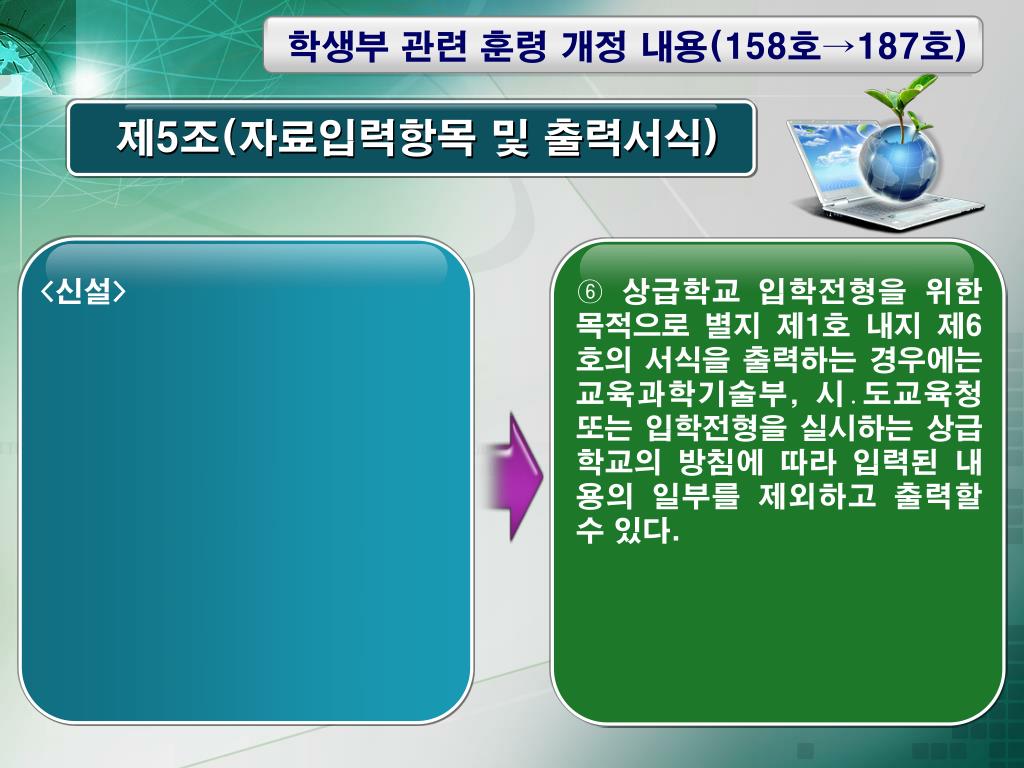 학생부 관련 훈령 개정 내용(158호→187호)

제5조(자료입력항목 및 출력서식)

<신설>

⑥ 상급학교 입학전형을 위한 목적으로 별지 제1호 내지 제6호의 서식을 출력하는 경우에는 교육과학기술부, 시.도교육청 또는 입학전형을 실시하는 상급학교의 방침에 따라 입력된 내용의 일부를 제외하고 출력할 수 있다.